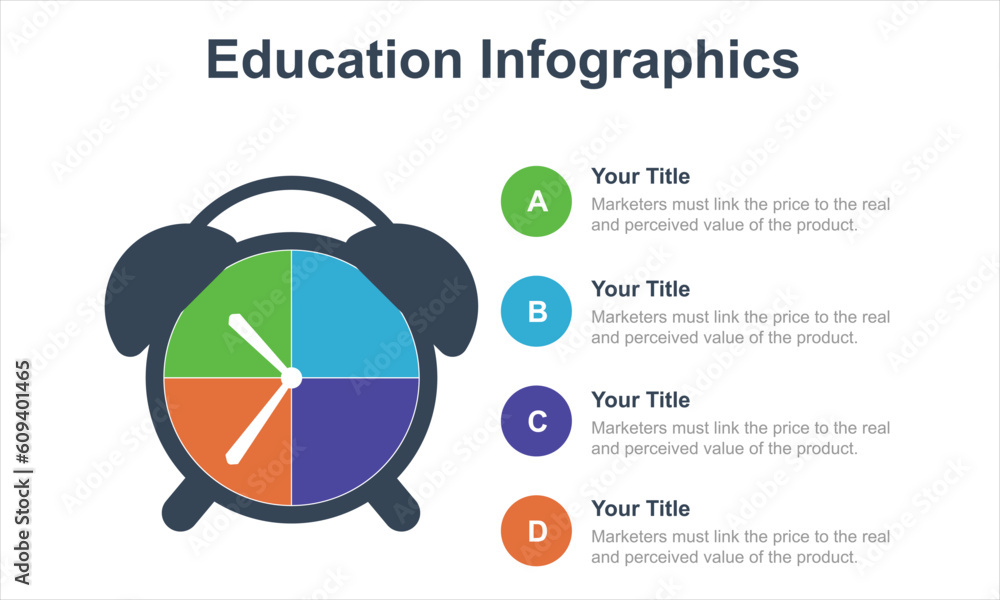 Education Infographics

A
Your Title
Marketers must link the price to the real and perceived value of the product.

B
Your Title
Marketers must link the price to the real and perceived value of the product.

C
Your Title
Marketers must link the price to the real and perceived value of the product.

D
Your Title
Marketers must link the price to the real and perceived value of the product.

Adobe Stock | #609401465